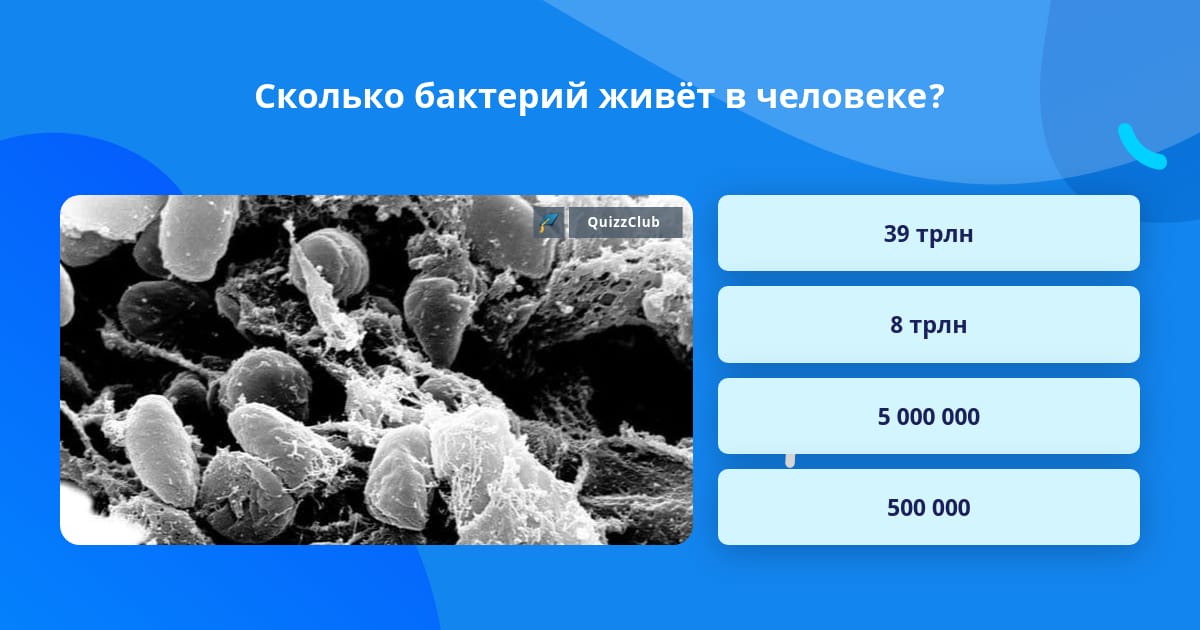 Сколько бактерий живёт в человеке?

QuizzClub

39 трлн

8 трлн

5 000 000

500 000